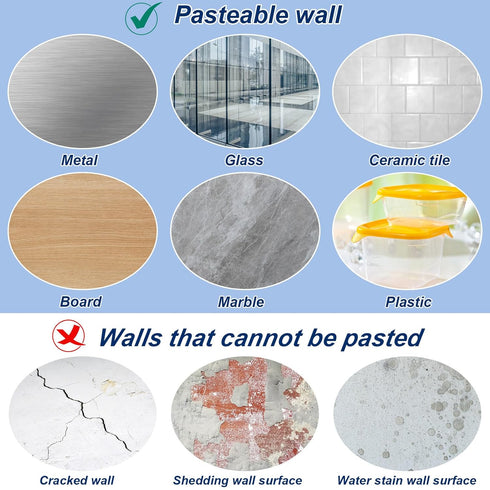 Pasteable wall

Metal

Glass

Ceramic tile

Board

Marble

Plastic

Walls that cannot be pasted

Cracked wall

Shedding wall surface

Water stain wall surface